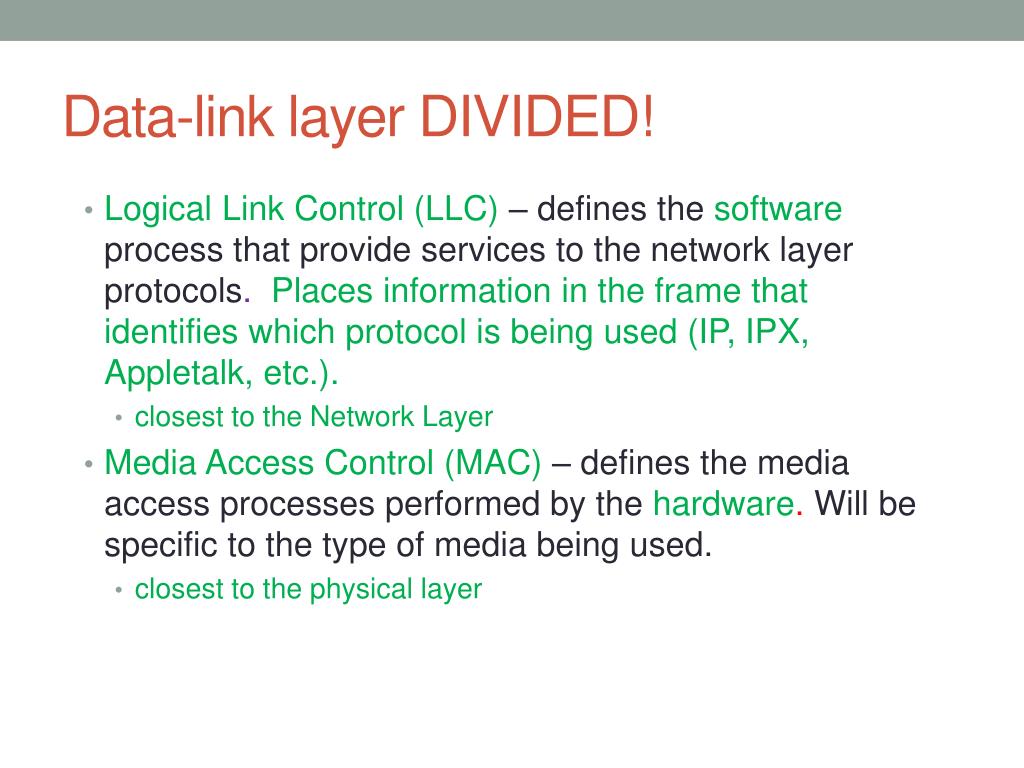 Data-link layer DIVIDED!

• Logical Link Control (LLC) – defines the software process that provide services to the network layer protocols. Places information in the frame that identifies which protocol is being used (IP, IPX, Appletalk, etc.).
  • closest to the Network Layer
• Media Access Control (MAC) – defines the media access processes performed by the hardware. Will be specific to the type of media being used.
  • closest to the physical layer